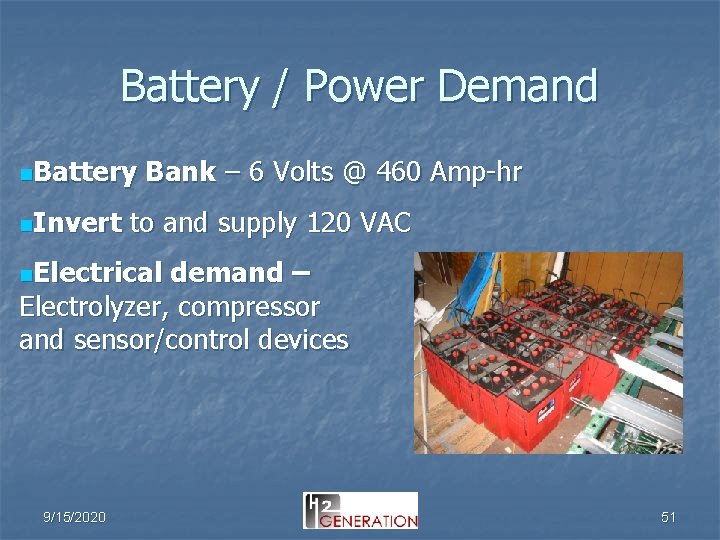 Battery / Power Demand

Battery Bank – 6 Volts @ 460 Amp-hr

Invert to and supply 120 VAC

Electrical demand – Electrolyzer, compressor and sensor/control devices

9/15/2020

H2 GENERATION

51